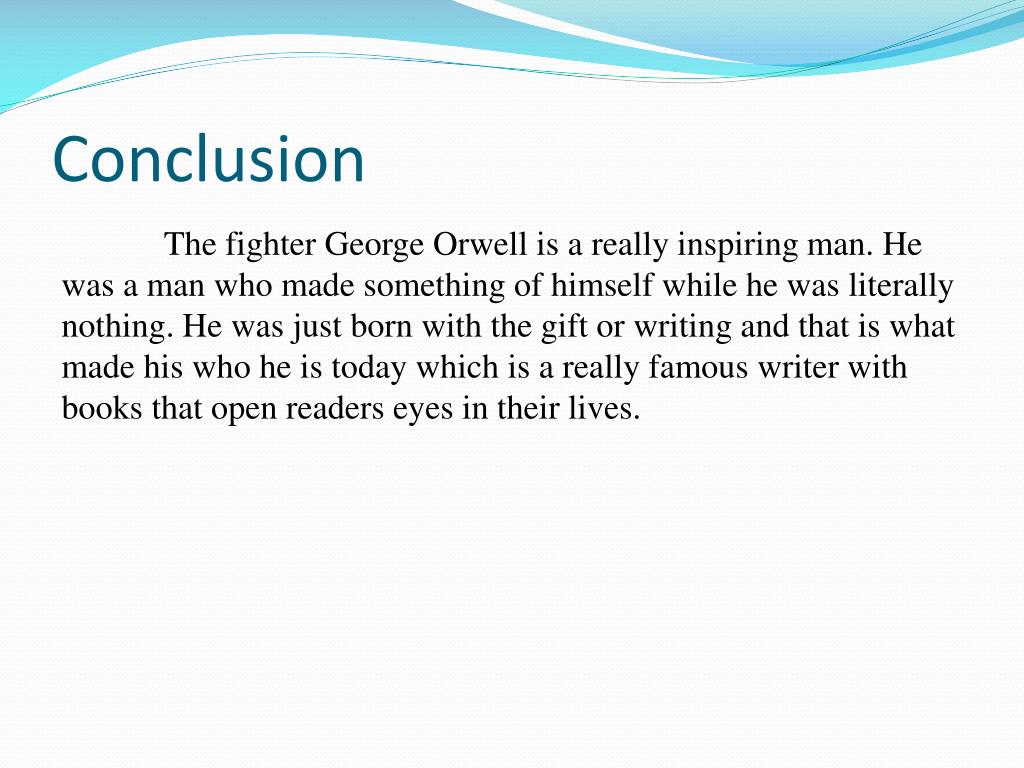 Conclusion

The fighter George Orwell is a really inspiring man. He was a man who made something of himself while he was literally nothing. He was just born with the gift or writing and that is what made his who he is today which is a really famous writer with books that open readers eyes in their lives.